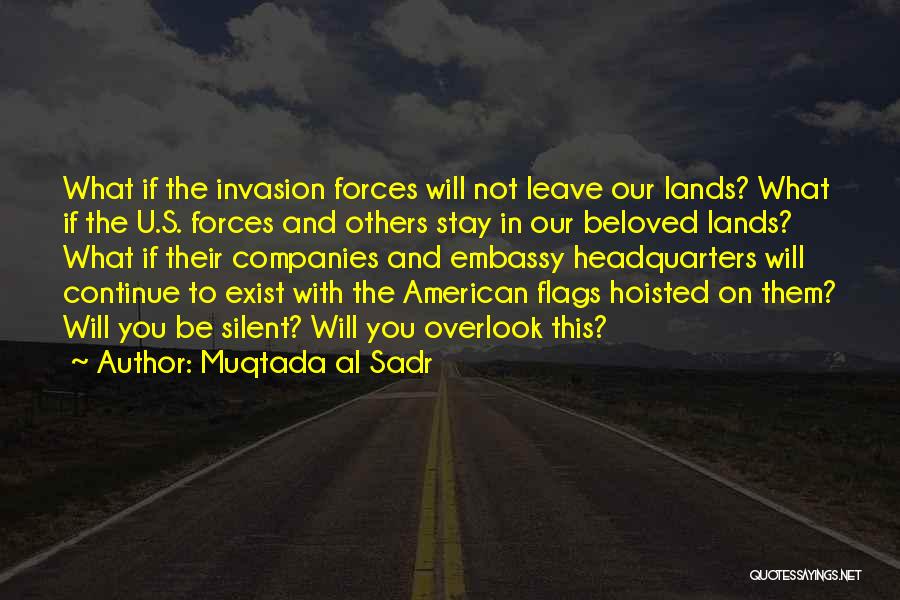 What if the invasion forces will not leave our lands? What if the U.S. forces and others stay in our beloved lands? What if their companies and embassy headquarters will continue to exist with the American flags hoisted on them? Will you be silent? Will you overlook this?

~ Author: Muqtada al Sadr

QUOTESSAYINGS.NET